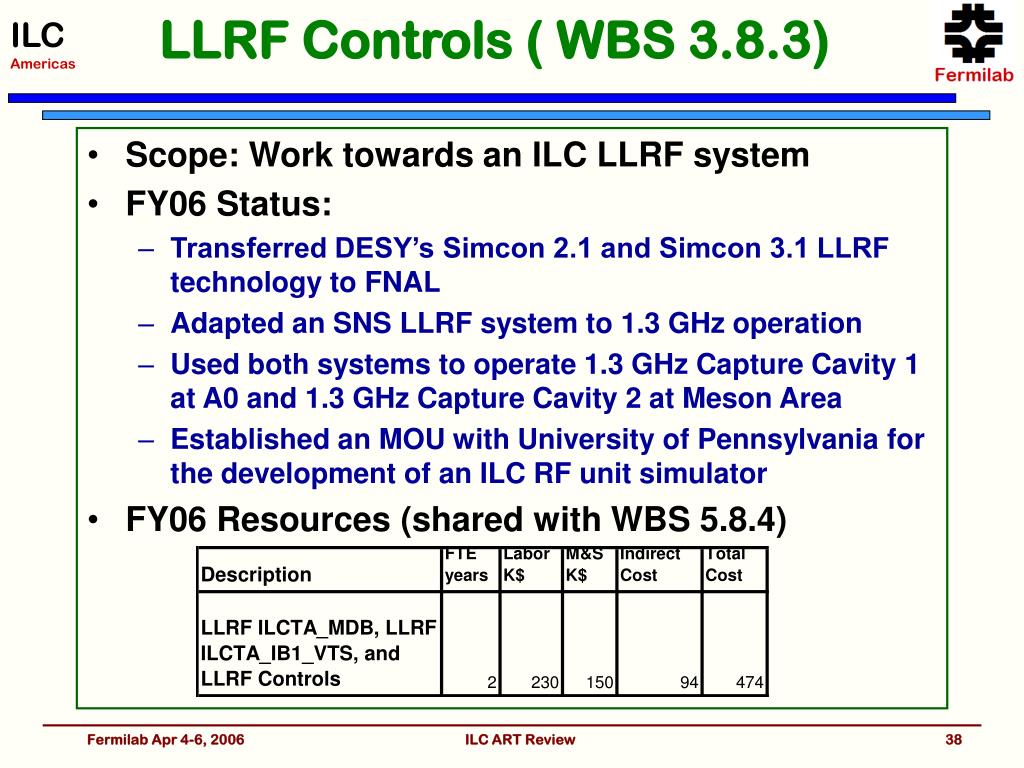 ILC
Americas

LLRF Controls ( WBS 3.8.3)

Fermilab

• Scope: Work towards an ILC LLRF system
• FY06 Status:
– Transferred DESY’s Simcon 2.1 and Simcon 3.1 LLRF technology to FNAL
– Adapted an SNS LLRF system to 1.3 GHz operation
– Used both systems to operate 1.3 GHz Capture Cavity 1 at A0 and 1.3 GHz Capture Cavity 2 at Meson Area
– Established an MOU with University of Pennsylvania for the development of an ILC RF unit simulator
• FY06 Resources (shared with WBS 5.8.4)

| Description | FTE years | Labor K$ | M&S K$ | Indirect Cost | Total Cost |
|---|---|---|---|---|---|
| LLRF ILCTA_MDB, LLRF ILCTA_IB1_VTS, and LLRF Controls | 2 | 230 | 150 | 94 | 474 |

Fermilab Apr 4-6, 2006
ILC ART Review
38